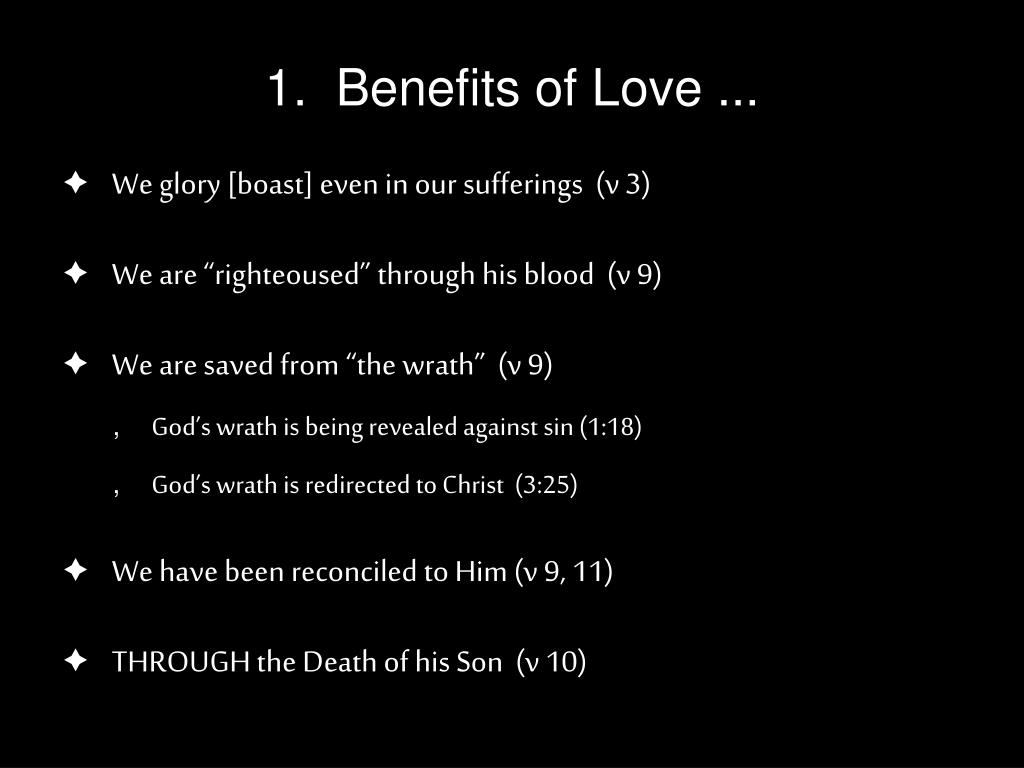 1. Benefits of Love ...

✦ We glory [boast] even in our sufferings (v 3)

✦ We are “righteoused” through his blood (v 9)

✦ We are saved from “the wrath” (v 9)

, God’s wrath is being revealed against sin (1:18)

, God’s wrath is redirected to Christ (3:25)

✦ We have been reconciled to Him (v 9, 11)

✦ THROUGH the Death of his Son (v 10)